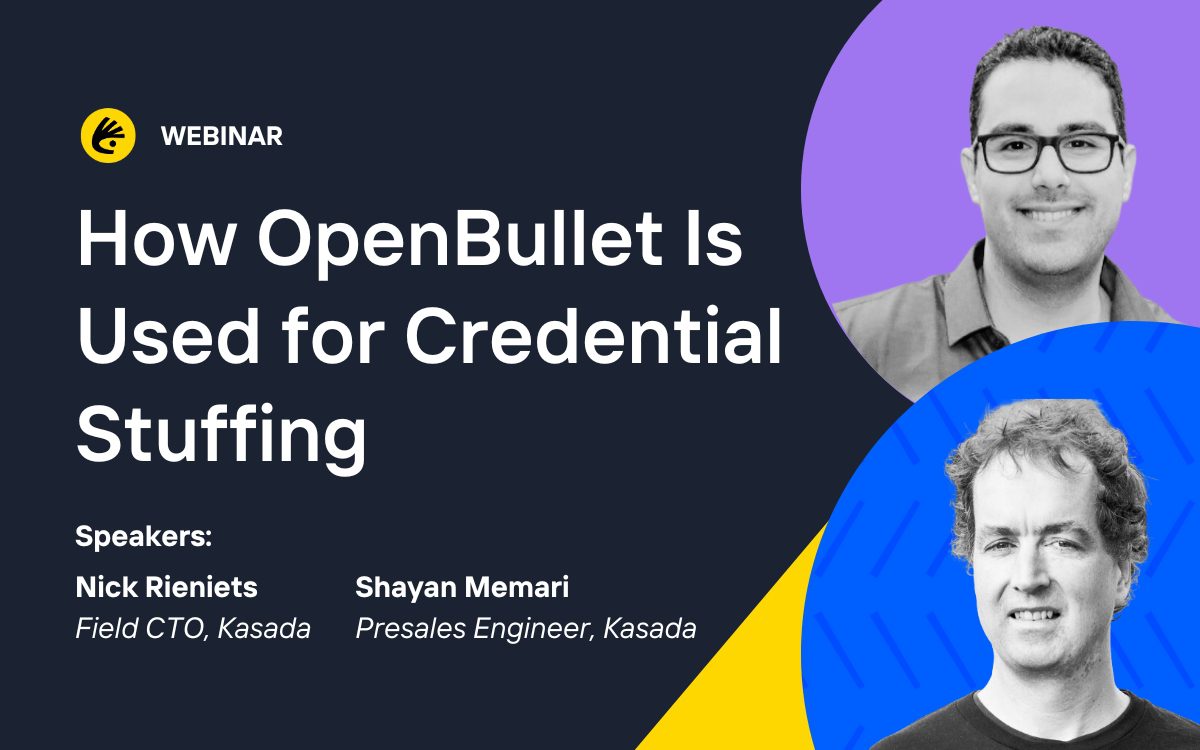 WEBINAR

How OpenBullet Is Used for Credential Stuffing

Speakers:

Nick Rieniets
Field CTO, Kasada

Shayan Memari
Presales Engineer, Kasada